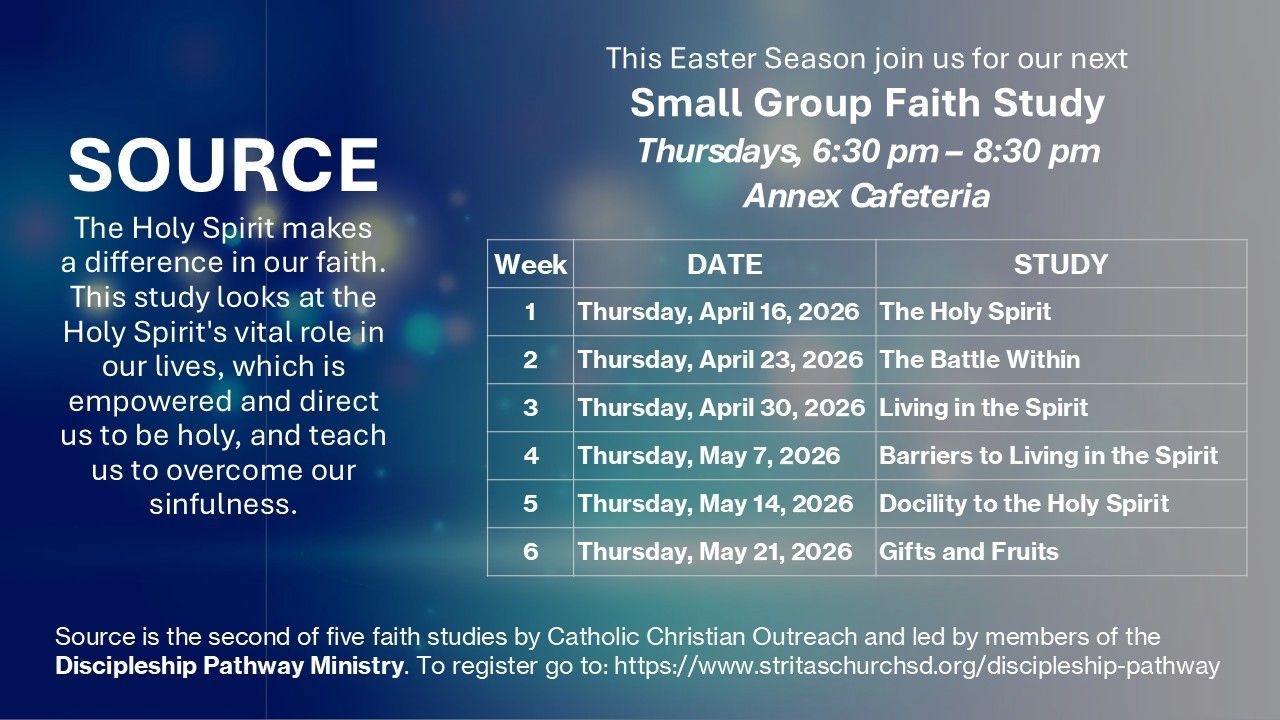 SOURCE

The Holy Spirit makes a difference in our faith. This study looks at the Holy Spirit's vital role in our lives, which is empowered and direct us to be holy, and teach us to overcome our sinfulness.

This Easter Season join us for our next
Small Group Faith Study
Thursdays, 6:30 pm – 8:30 pm
Annex Cafeteria

| Week | DATE | STUDY |
|---|---|---|
| 1 | Thursday, April 16, 2026 | The Holy Spirit |
| 2 | Thursday, April 23, 2026 | The Battle Within |
| 3 | Thursday, April 30, 2026 | Living in the Spirit |
| 4 | Thursday, May 7, 2026 | Barriers to Living in the Spirit |
| 5 | Thursday, May 14, 2026 | Docility to the Holy Spirit |
| 6 | Thursday, May 21, 2026 | Gifts and Fruits |

Source is the second of five faith studies by Catholic Christian Outreach and led by members of the Discipleship Pathway Ministry. To register go to: https://www.stritaschurchsd.org/discipleship-pathway